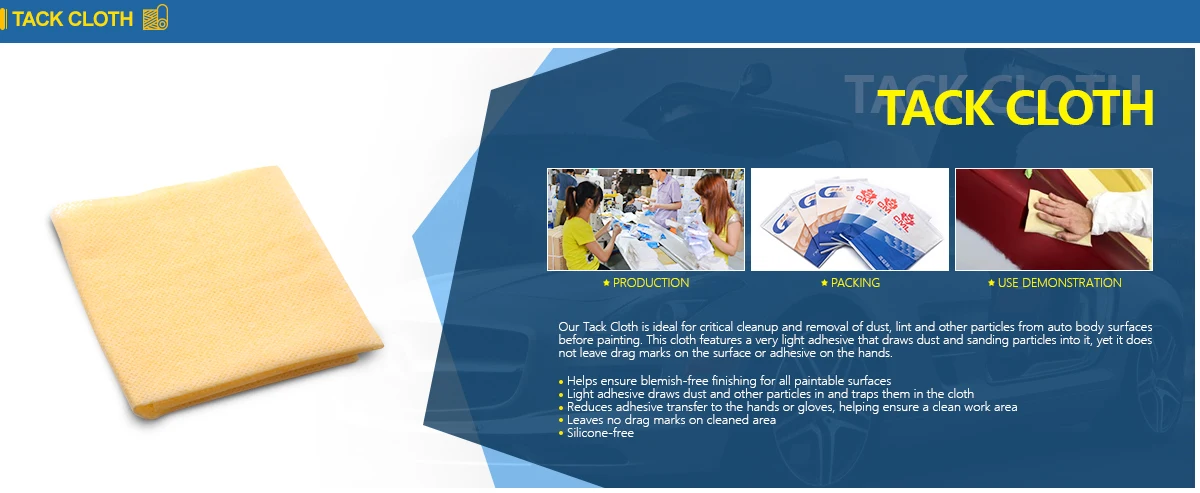 TACK CLOTH

TACK CLOTH

TACK CLOTH

★ PRODUCTION

★ PACKING

★ USE DEMONSTRATION

Our Tack Cloth is ideal for critical cleanup and removal of dust, lint and other particles from auto body surfaces before painting. This cloth features a very light adhesive that draws dust and sanding particles into it, yet it does not leave drag marks on the surface or adhesive on the hands.

• Helps ensure blemish-free finishing for all paintable surfaces
• Light adhesive draws dust and other particles in and traps them in the cloth
• Reduces adhesive transfer to the hands or gloves, helping ensure a clean work area
• Leaves no drag marks on cleaned area
• Silicone-free